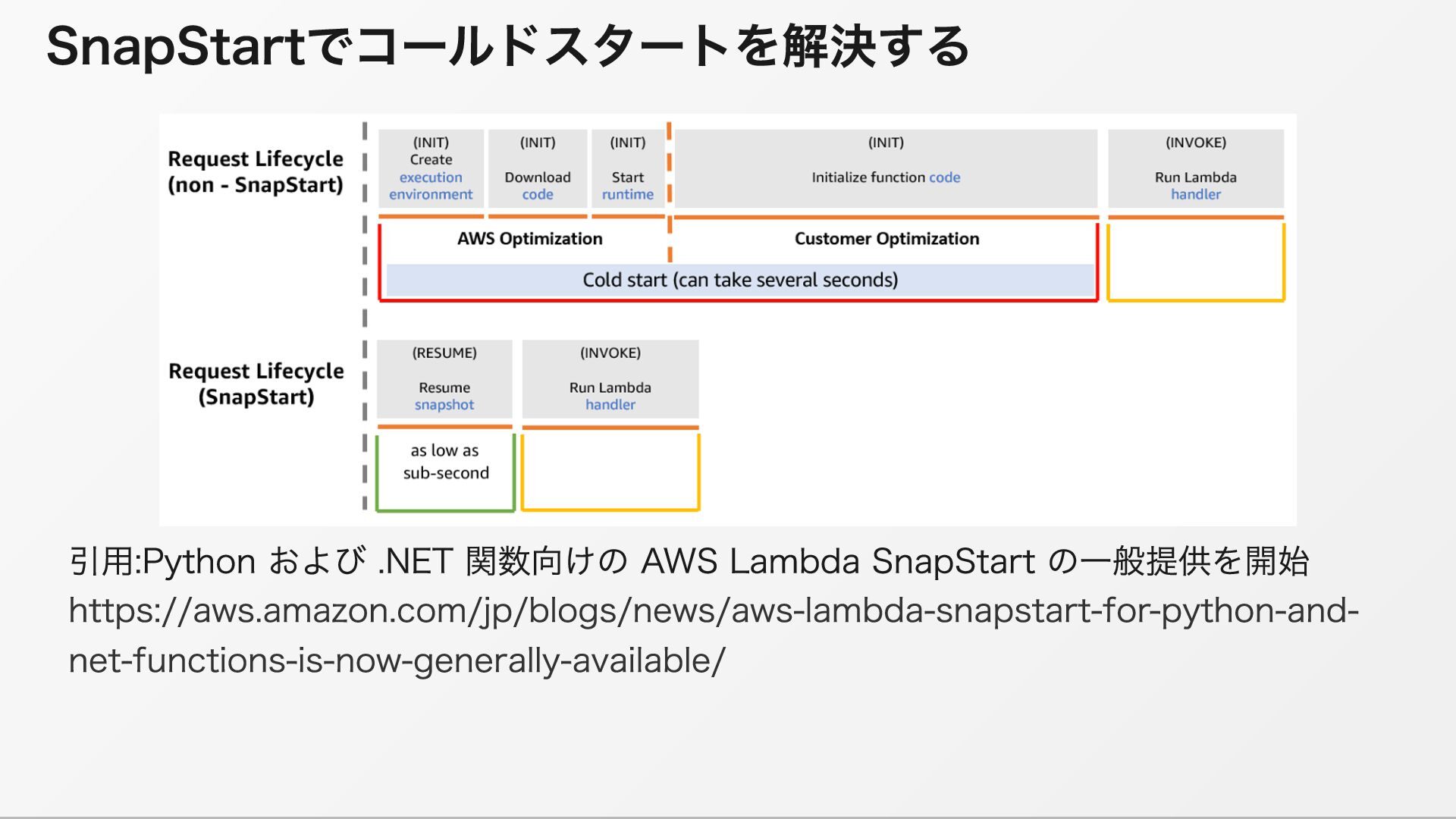 SnapStartでコールドスタートを解決する

Request Lifecycle (non - SnapStart)

(INIT) Create execution environment

(INIT) Download code

(INIT) Start runtime

(INIT) Initialize function code

(INVOKE) Run Lambda handler

AWS Optimization

Customer Optimization

Cold start (can take several seconds)

Request Lifecycle (SnapStart)

(RESUME) Resume snapshot

(INVOKE) Run Lambda handler

as low as sub-second

引用:Python および .NET 関数向けの AWS Lambda SnapStart の一般提供を開始
https://aws.amazon.com/jp/blogs/news/aws-lambda-snapstart-for-python-and-net-functions-is-now-generally-available/